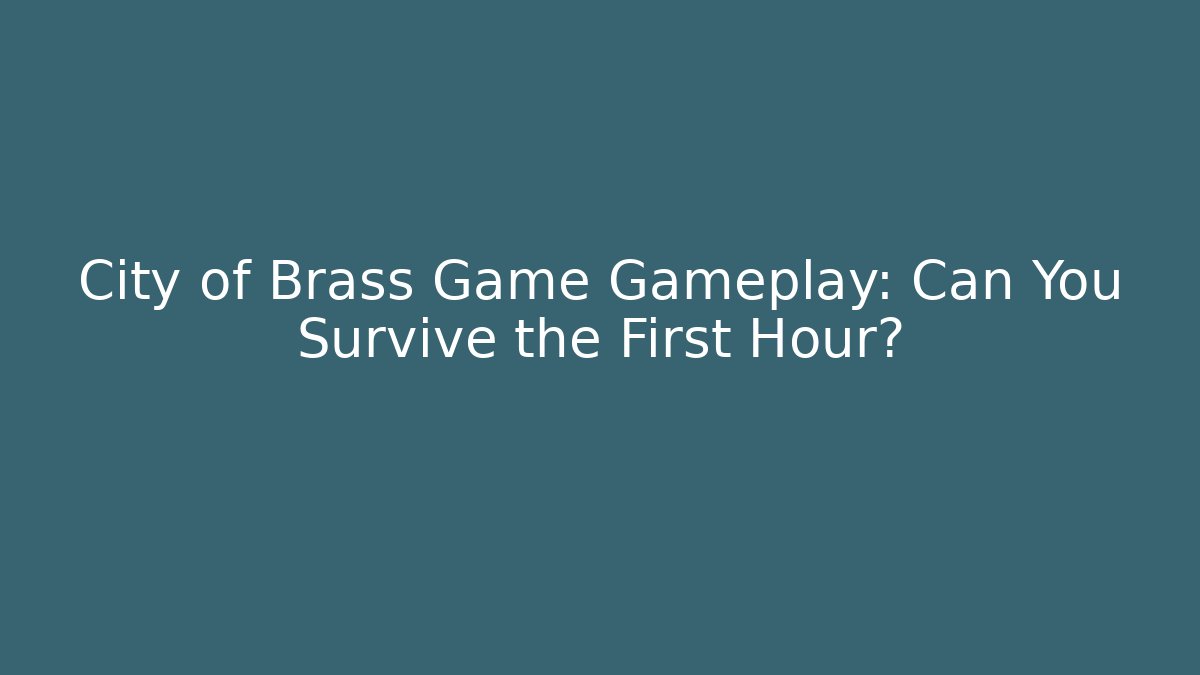 City of Brass Game Gameplay: Can You Survive the First Hour?